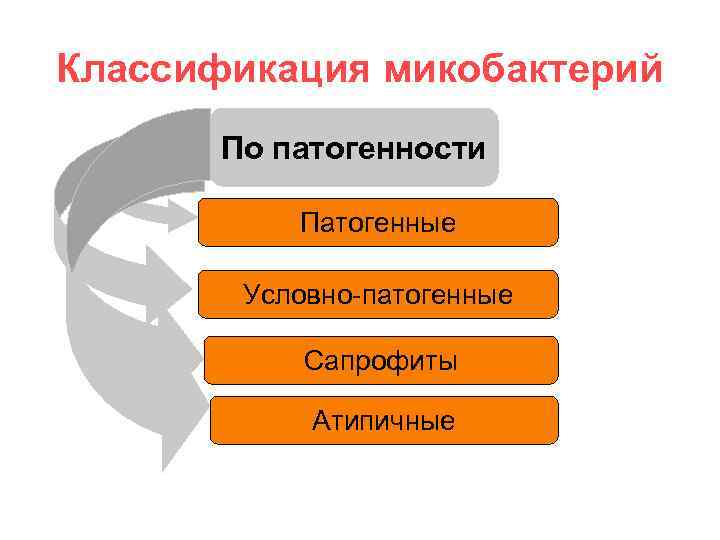 Классификация микобактерий

По патогенности

Патогенные

Условно-патогенные

Сапрофиты

Атипичные